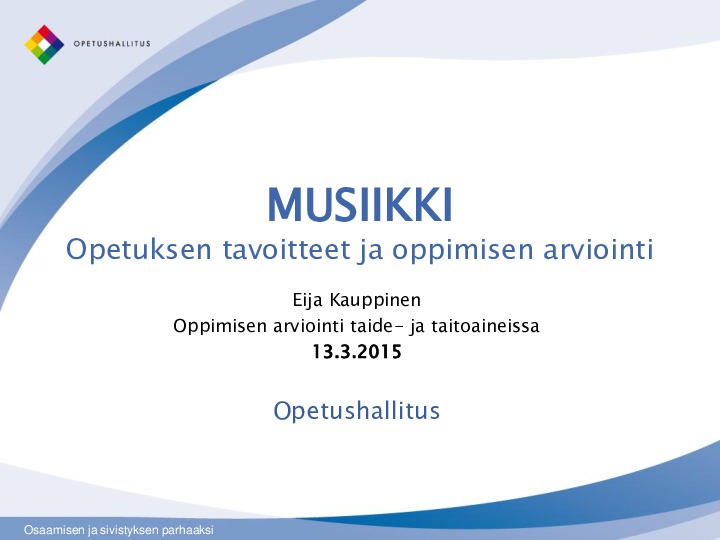 OPETUSHALLITUS

MUSIIKKI
Opetuksen tavoitteet ja oppimisen arviointi

Eija Kauppinen
Oppimisen arviointi taide- ja taitoaineissa
13.3.2015

Opetushallitus

Osaamisen ja sivistyksen parhaaksi